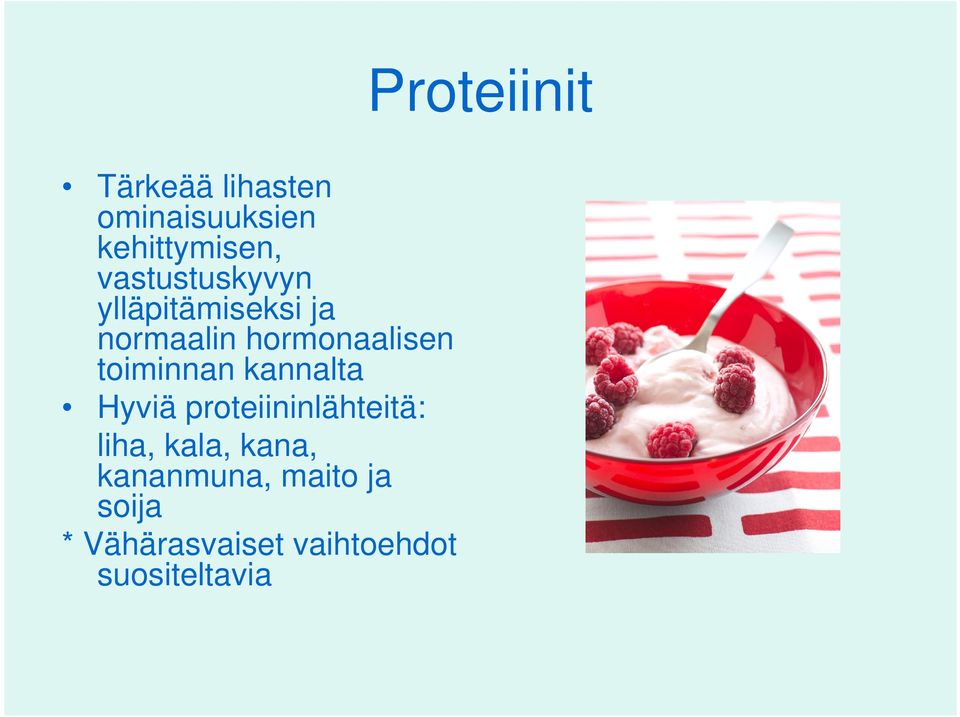 Proteiinit

• Tärkeää lihasten ominaisuuksien kehittymisen, vastustuskyvyn ylläpitämiseksi ja normaalin hormonaalisen toiminnan kannalta
• Hyviä proteiininlähteitä:
liha, kala, kana, kananmuna, maito ja soija
* Vähärasvaiset vaihtoehdot suositeltavia